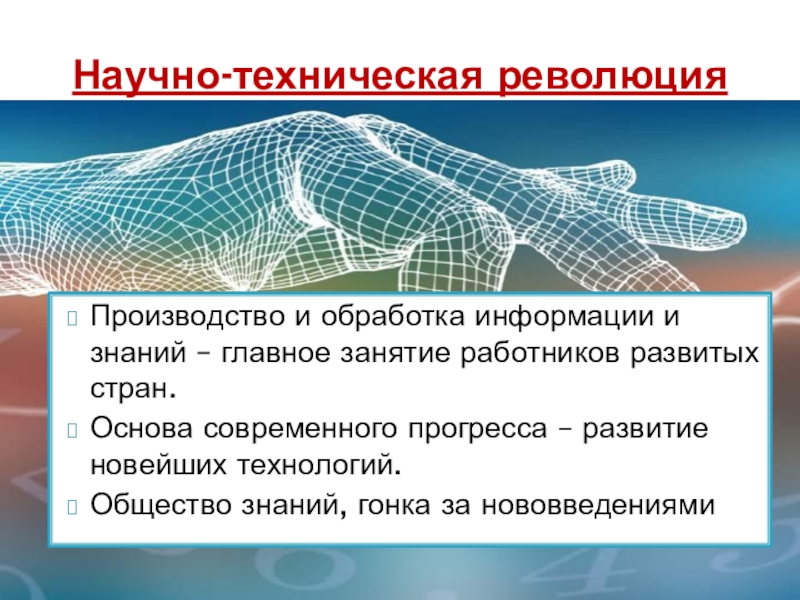 Научно-техническая революция

Производство и обработка информации и знаний – главное занятие работников развитых стран.

Основа современного прогресса – развитие новейших технологий.

Общество знаний, гонка за нововведениями